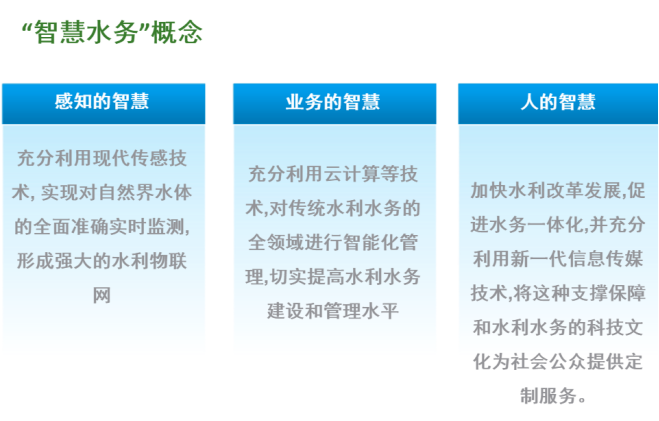 “智慧水务”概念

感知的智慧

充分利用现代传感技术, 实现对自然界水体的全面准确实时监测, 形成强大的水利物联网

业务的智慧

充分利用云计算等技术,对传统水利水务的全领域进行智能化管理,切实提高水利水务建设和管理水平

人的智慧

加快水利改革发展,促进水务一体化,并充分利用新一代信息传媒技术,将这种支撑保障和水利水务的科技文化为社会公众提供定制服务。